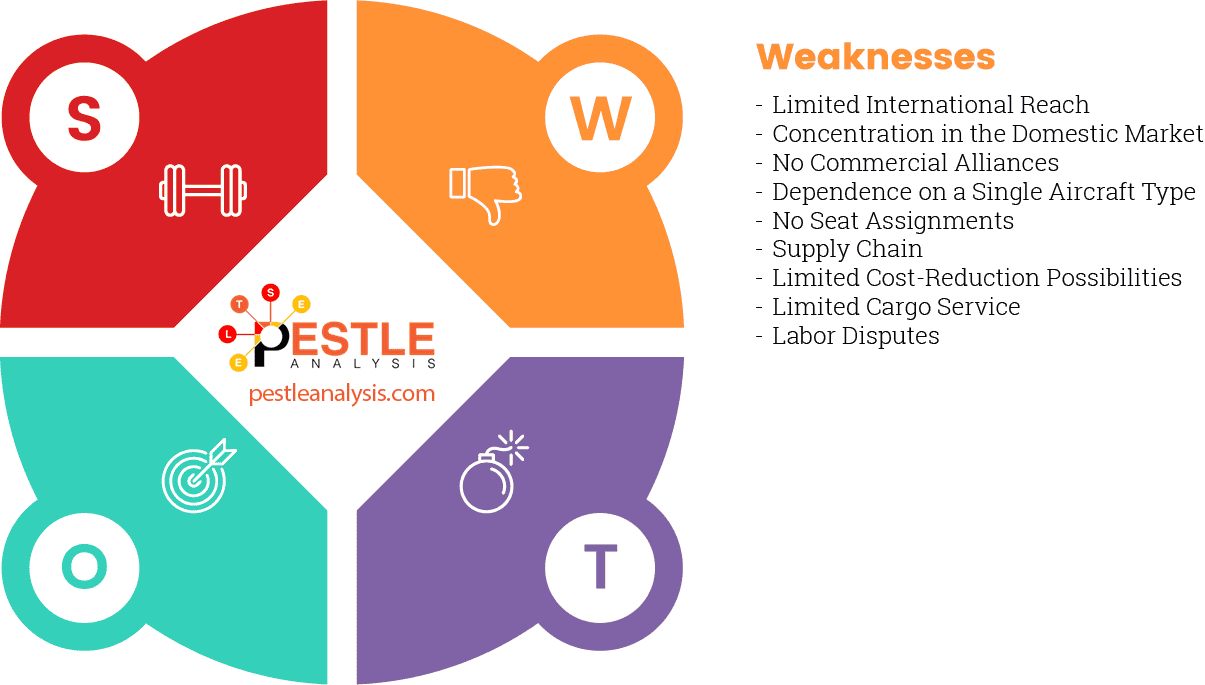 S

W

T
S
E
L
E
PESTLE
ANALYSIS
pestleanalysis.com

O

T

Weaknesses

- Limited International Reach
- Concentration in the Domestic Market
- No Commercial Alliances
- Dependence on a Single Aircraft Type
- No Seat Assignments
- Supply Chain
- Limited Cost-Reduction Possibilities
- Limited Cargo Service
- Labor Disputes